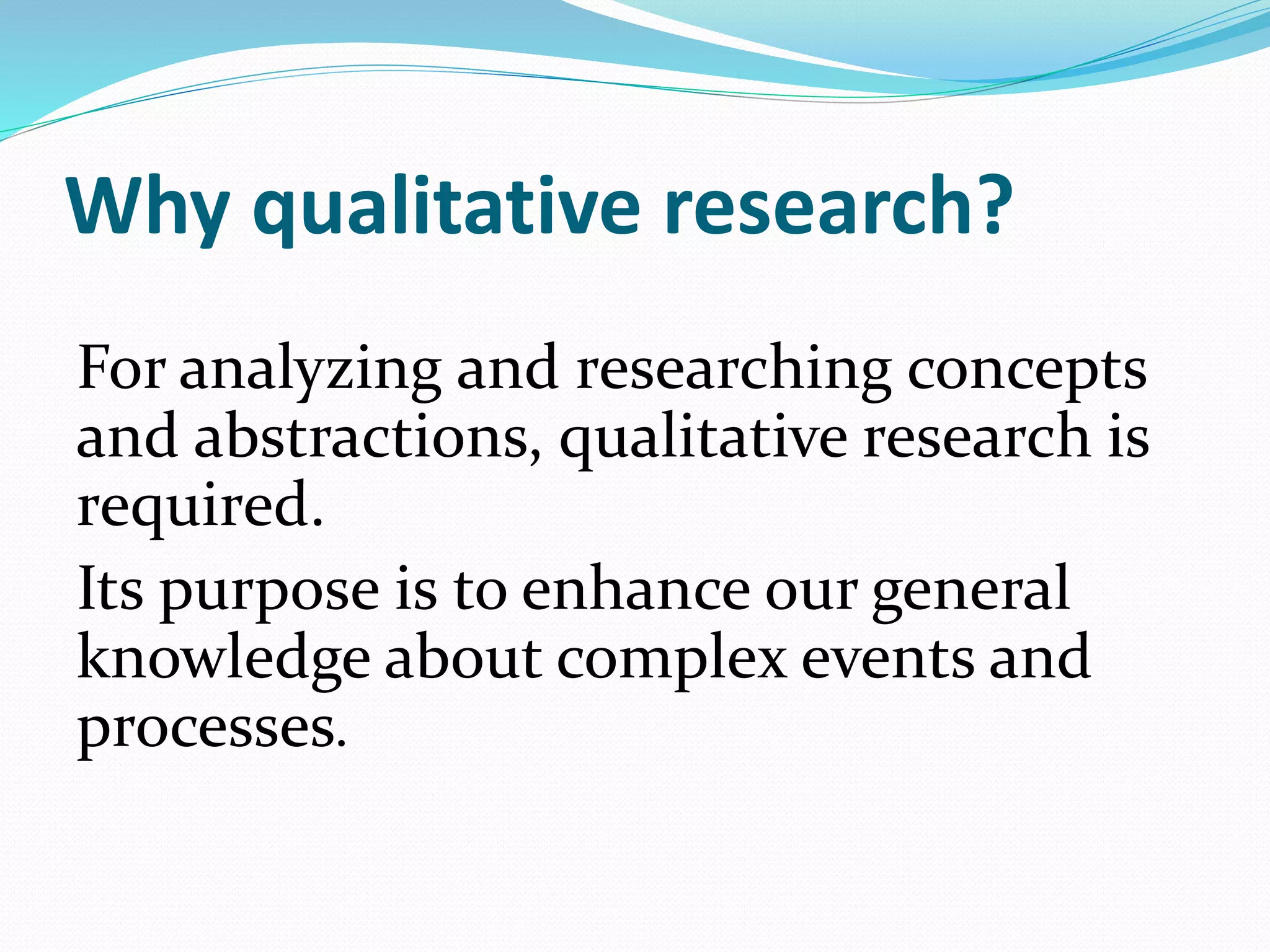 Why qualitative research?

For analyzing and researching concepts and abstractions, qualitative research is required.

Its purpose is to enhance our general knowledge about complex events and processes.